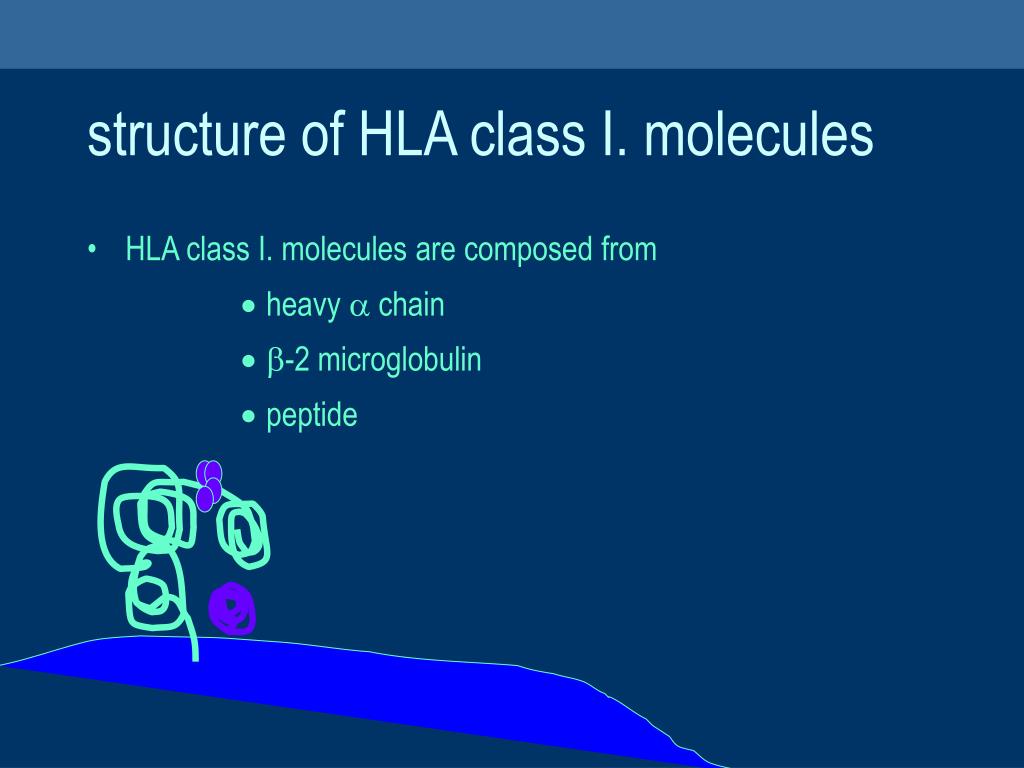 structure of HLA class I. molecules

• HLA class I. molecules are composed from

• heavy $\alpha$ chain

• $\beta$-2 microglobulin

• peptide